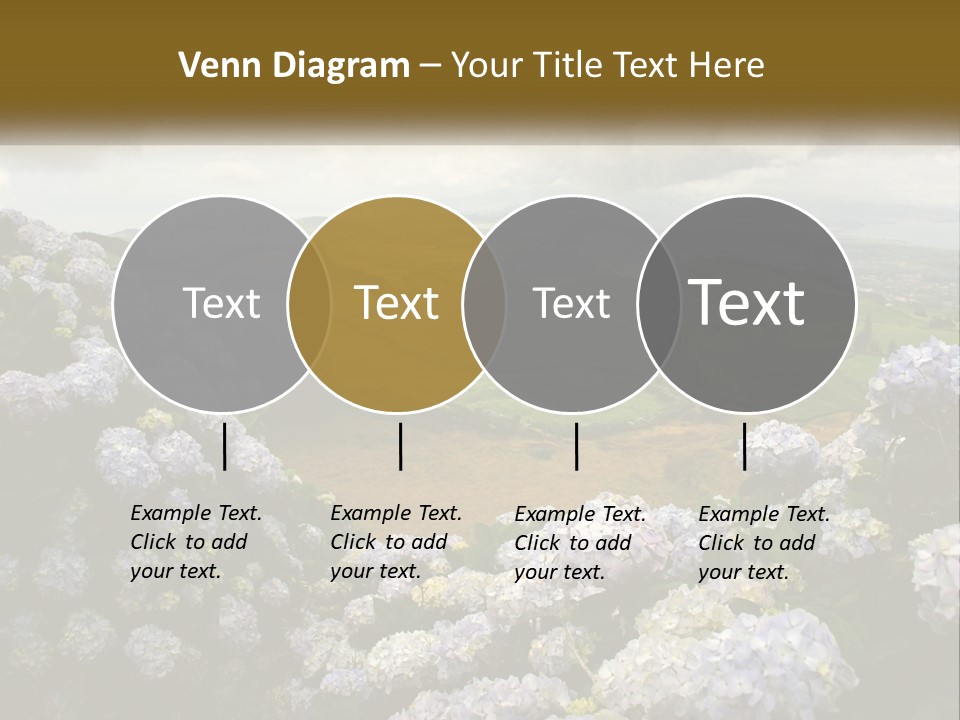 Venn Diagram – Your Title Text Here

Text

Text

Text

Text

Example Text. Click to add your text.

Example Text. Click to add your text.

Example Text. Click to add your text.

Example Text. Click to add your text.